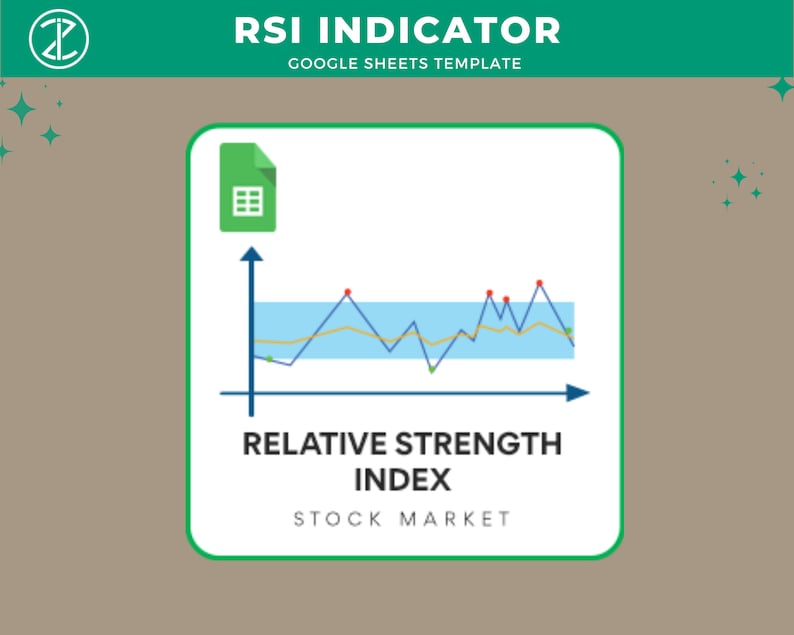 RSI INDICATOR
GOOGLE SHEETS TEMPLATE

RELATIVE STRENGTH INDEX
STOCK MARKET